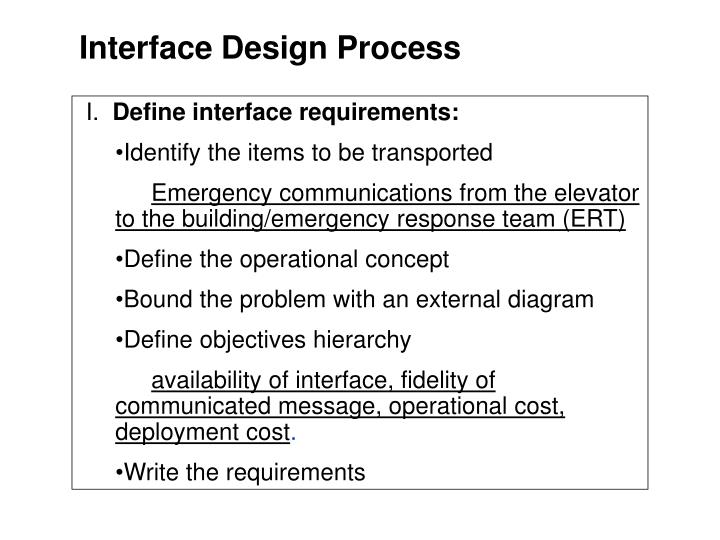 Interface Design Process

I. Define interface requirements:

•Identify the items to be transported

Emergency communications from the elevator to the building/emergency response team (ERT)

•Define the operational concept

•Bound the problem with an external diagram

•Define objectives hierarchy

availability of interface, fidelity of communicated message, operational cost, deployment cost.

•Write the requirements